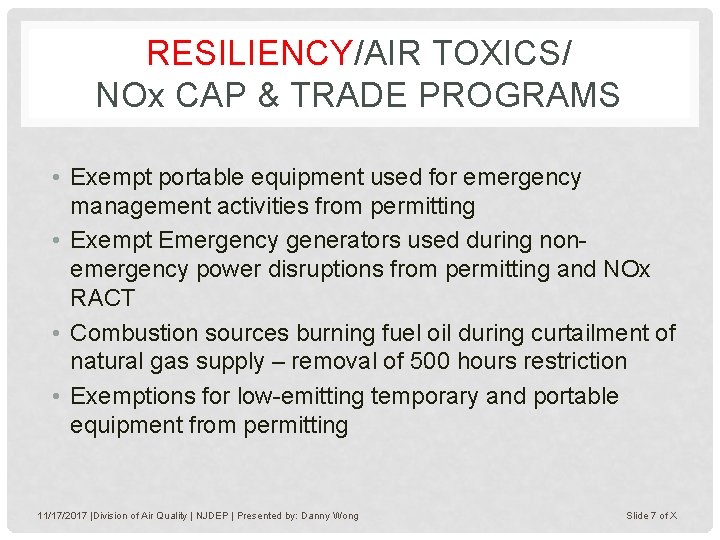 RESILIENCY/AIR TOXICS/
NOx CAP & TRADE PROGRAMS

• Exempt portable equipment used for emergency management activities from permitting
• Exempt Emergency generators used during non-emergency power disruptions from permitting and NOx RACT
• Combustion sources burning fuel oil during curtailment of natural gas supply – removal of 500 hours restriction
• Exemptions for low-emitting temporary and portable equipment from permitting

11/17/2017 |Division of Air Quality | NJDEP | Presented by: Danny Wong

Slide 7 of X